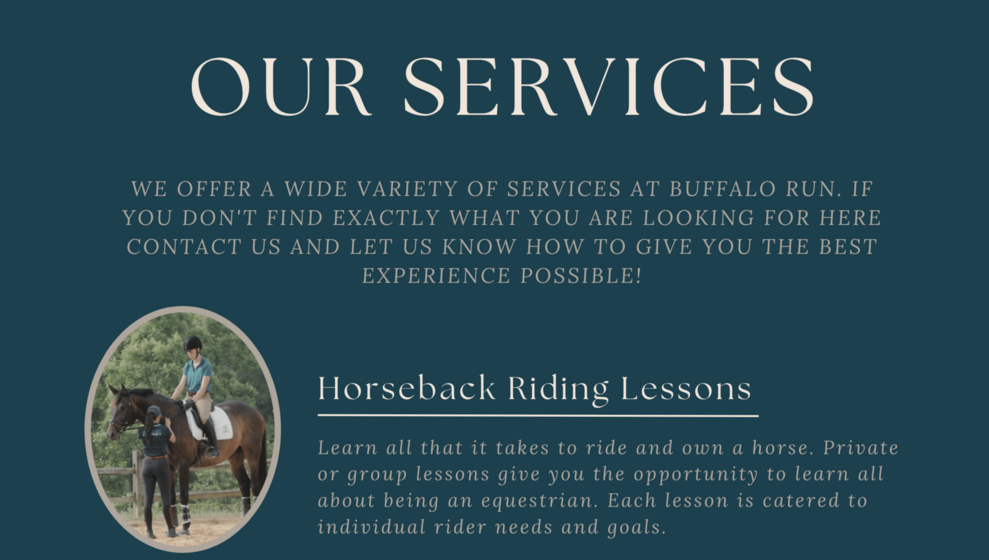 OUR SERVICES

WE OFFER A WIDE VARIETY OF SERVICES AT BUFFALO RUN. IF YOU DON'T FIND EXACTLY WHAT YOU ARE LOOKING FOR HERE CONTACT US AND LET US KNOW HOW TO GIVE YOU THE BEST EXPERIENCE POSSIBLE!

Horseback Riding Lessons

Learn all that it takes to ride and own a horse. Private or group lessons give you the opportunity to learn all about being an equestrian. Each lesson is catered to individual rider needs and goals.